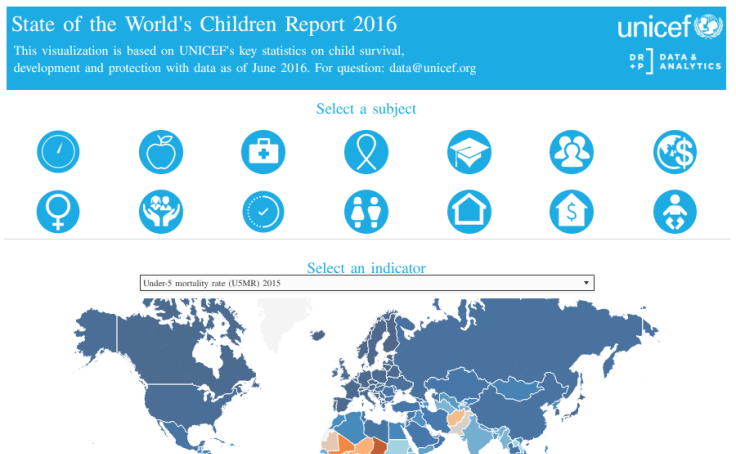 State of the World's Children Report 2016

This visualization is based on UNICEF's key statistics on child survival, development and protection with data as of June 2016. For question: data@unicef.org

unicef

DR +P DATA & ANALYTICS

Select a subject

Select an indicator

Under-5 mortality rate (U5MR) 2015